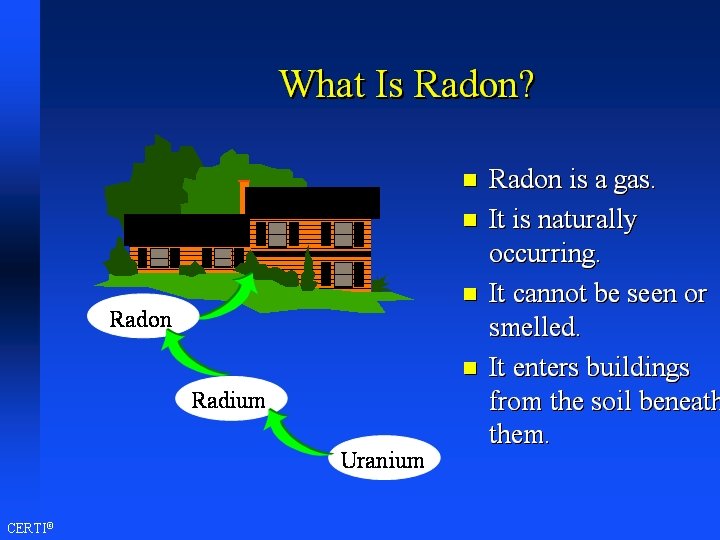 What Is Radon?

Radon

Radium

Uranium

- Radon is a gas.
- It is naturally occurring.
- It cannot be seen or smelled.
- It enters buildings from the soil beneath them.

CERTI®